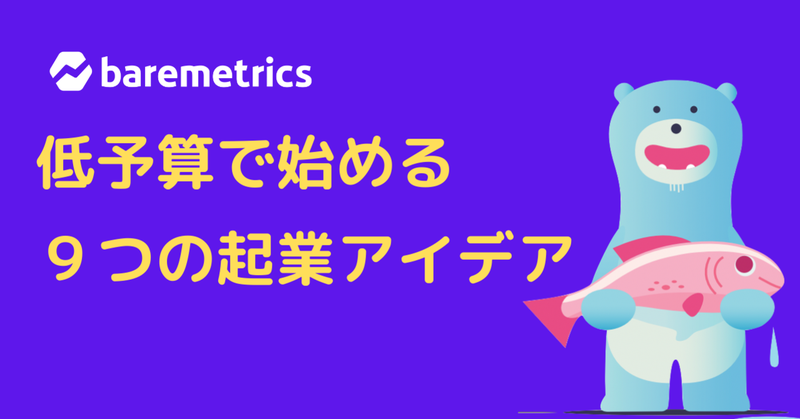 baremetrics

低予算で始める

９つの起業アイデア